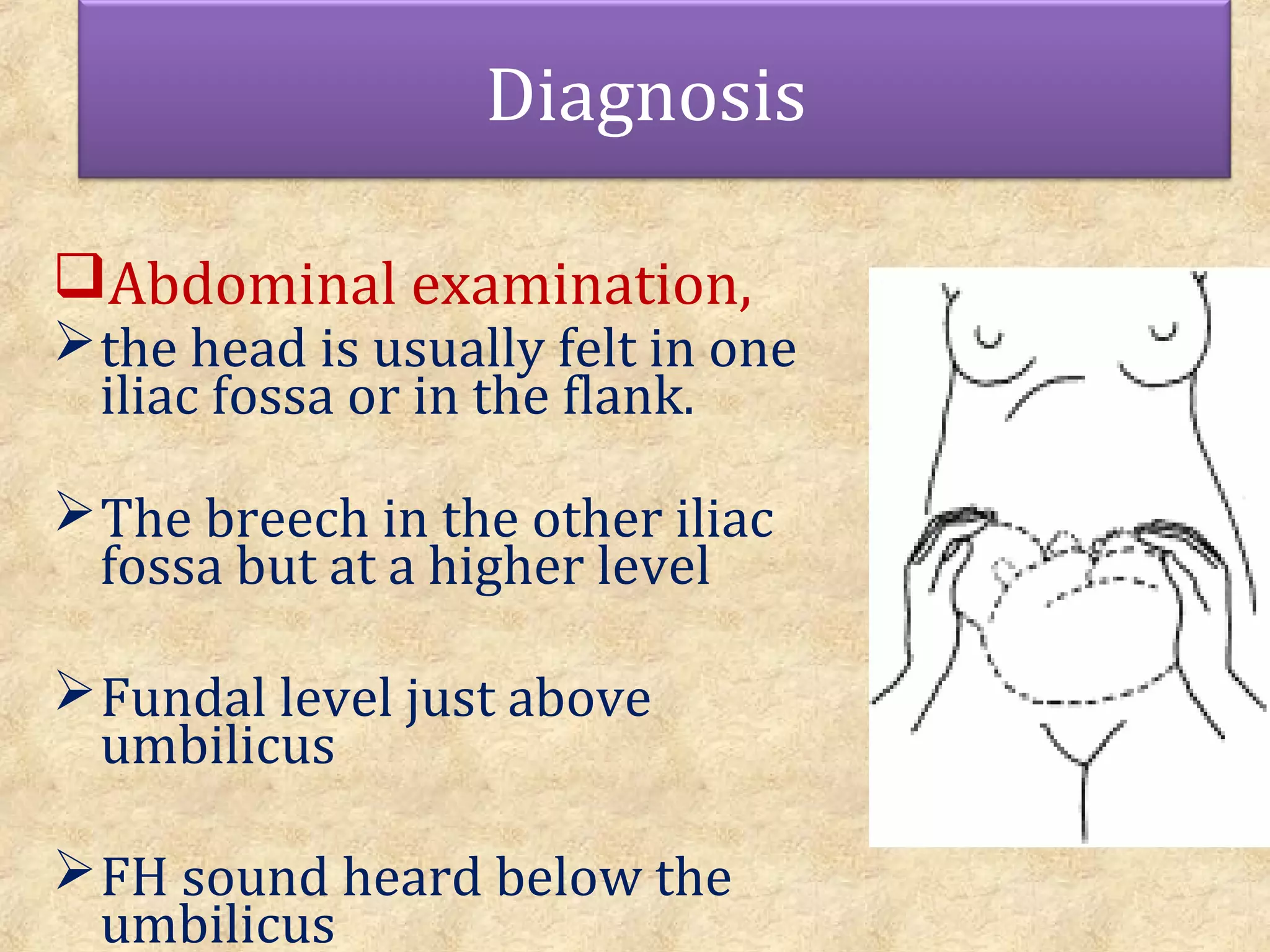 Diagnosis

❑Abdominal examination,

➢the head is usually felt in one iliac fossa or in the flank.

➢The breech in the other iliac fossa but at a higher level

➢Fundal level just above umbilicus

➢FH sound heard below the umbilicus